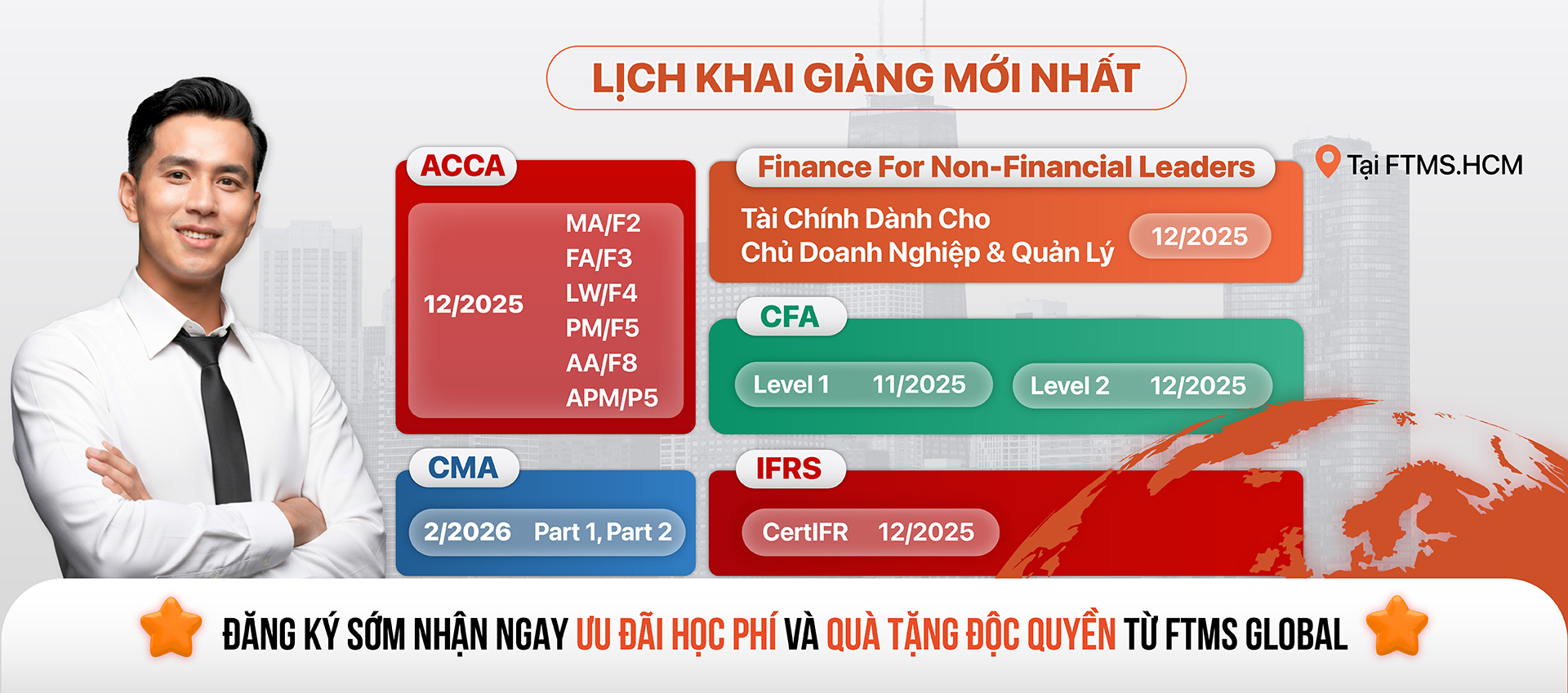 LỊCH KHAI GIẢNG MỚI NHẤT

Tại FTMS.HCM

ACCA

12/2025

MA/F2
FA/F3
LW/F4
PM/F5
AA/F8
APM/P5

Finance For Non-Financial Leaders

Tài Chính Dành Cho Chủ Doanh Nghiệp & Quản Lý

12/2025

CFA

Level 1 11/2025

Level 2 12/2025

CMA

2/2026 Part 1, Part 2

IFRS

CertIFR 12/2025

ĐĂNG KÝ SỚM NHẬN NGAY ƯU ĐÃI HỌC PHÍ VÀ QUÀ TẶNG ĐỘC QUYỀN TỪ FTMS GLOBAL